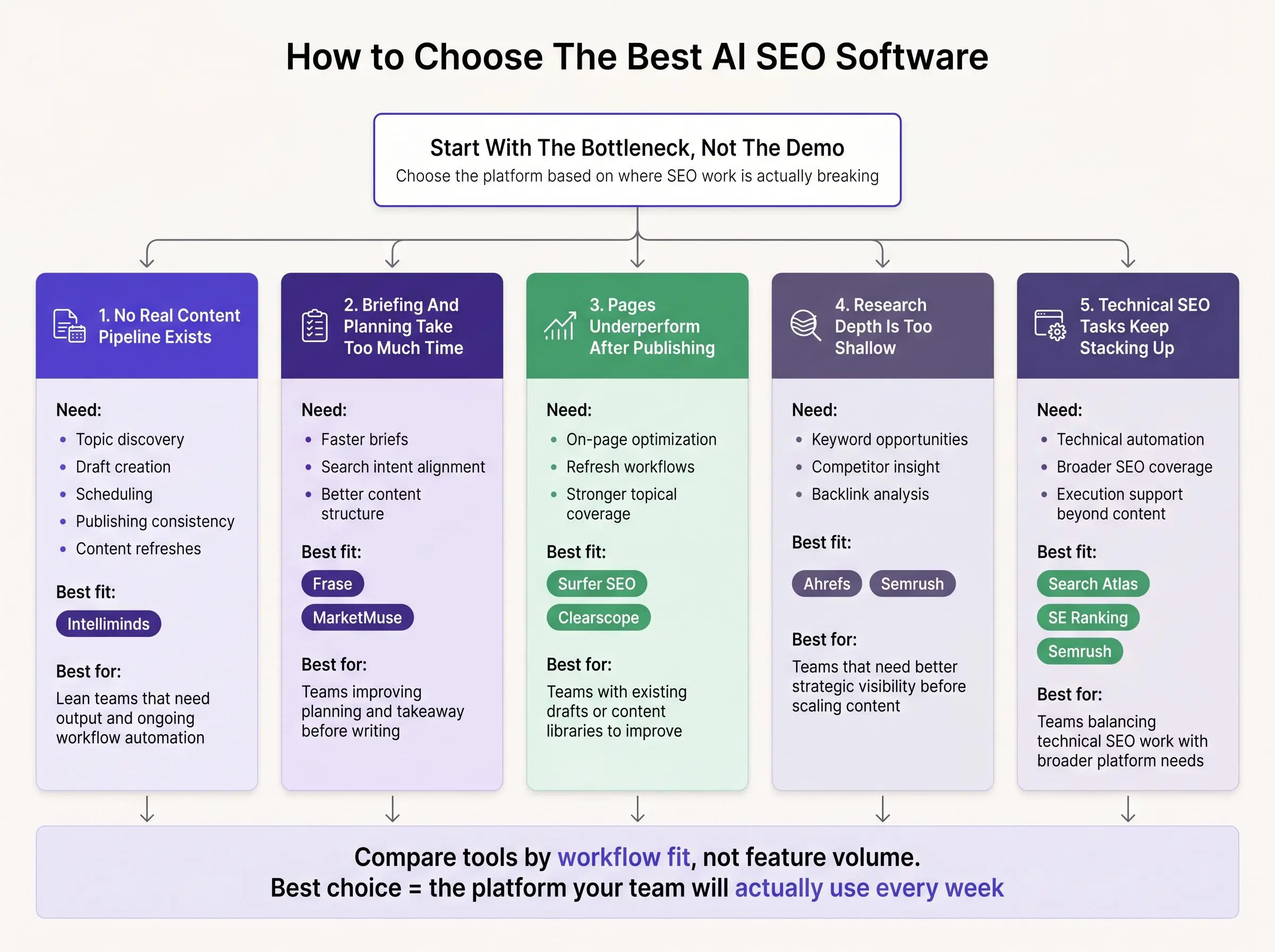 How to Choose The Best AI SEO Software

Start With The Bottleneck, Not The Demo
Choose the platform based on where SEO work is actually breaking

1. No Real Content Pipeline Exists

Need:
- Topic discovery
- Draft creation
- Scheduling
- Publishing consistency
- Content refreshes

Best fit:
Intelliminds

Best for:
Lean teams that need output and ongoing workflow automation

2. Briefing And Planning Take Too Much Time

Need:
- Faster briefs
- Search intent alignment
- Better content structure

Best fit:
Frase
MarketMuse

Best for:
Teams improving planning and takeaway before writing

3. Pages Underperform After Publishing

Need:
- On-page optimization
- Refresh workflows
- Stronger topical coverage

Best fit:
Surfer SEO
Clearscope

Best for:
Teams with existing drafts or content libraries to improve

4. Research Depth Is Too Shallow

Need:
- Keyword opportunities
- Competitor insight
- Backlink analysis

Best fit:
Ahrefs
Semrush

Best for:
Teams that need better strategic visibility before scaling content

5. Technical SEO Tasks Keep Stacking Up

Need:
- Technical automation
- Broader SEO coverage
- Execution support beyond content

Best fit:
Search Atlas
SE Ranking
Semrush

Best for:
Teams balancing technical SEO work with broader platform needs

Compare tools by workflow fit, not feature volume.
Best choice = the platform your team will actually use every week